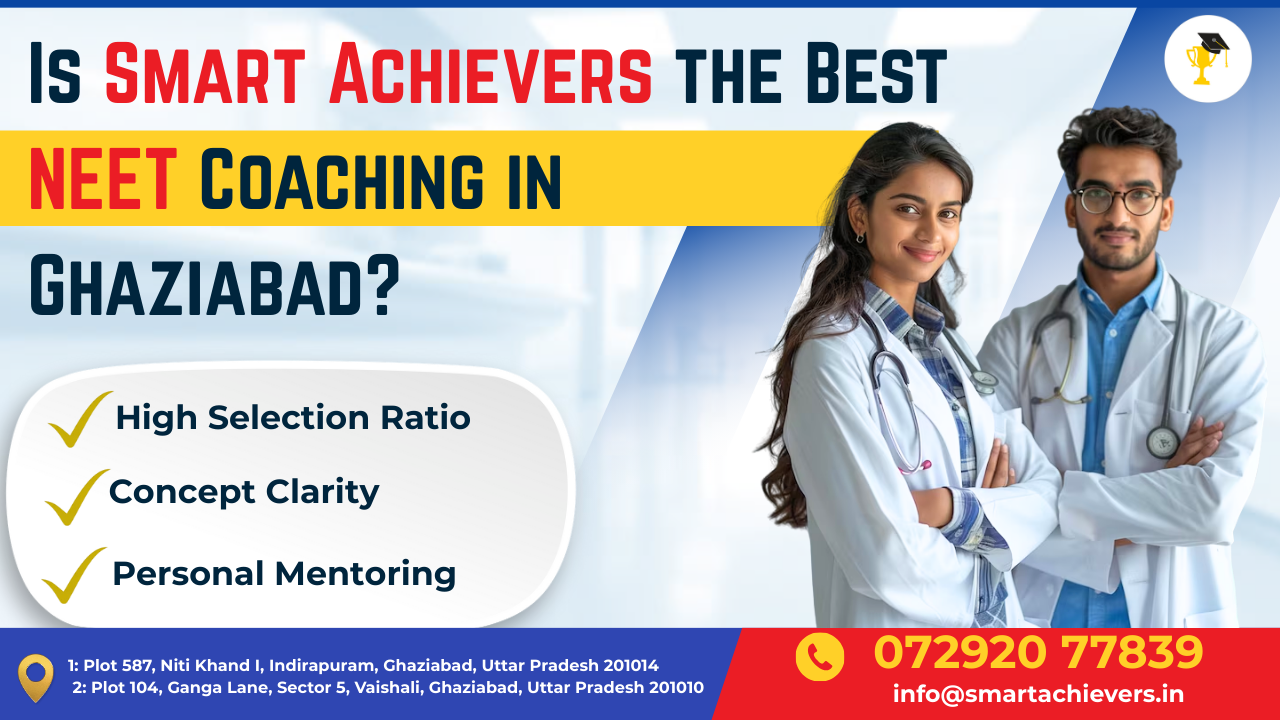 Is Smart Achievers the Best NEET Coaching in Ghaziabad?

High Selection Ratio
Concept Clarity
Personal Mentoring

1: Plot 587, Niti Khand I, Indirapuram, Ghaziabad, Uttar Pradesh 201014
2: Plot 104, Ganga Lane, Sector 5, Vaishali, Ghaziabad, Uttar Pradesh 201010

072920 77839
info@smartachievers.in